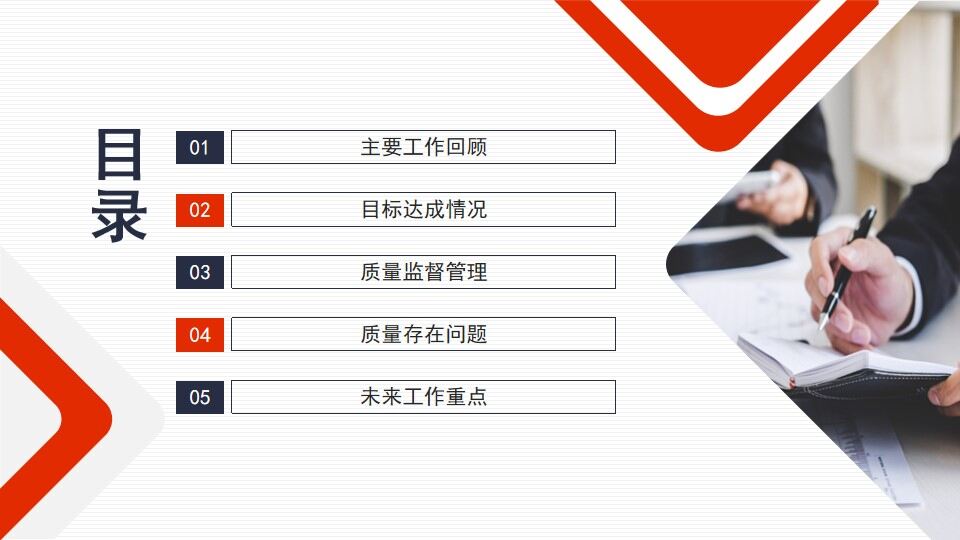 目录

01 主要工作回顾

02 目标达成情况

03 质量监督管理

04 质量存在问题

05 未来工作重点